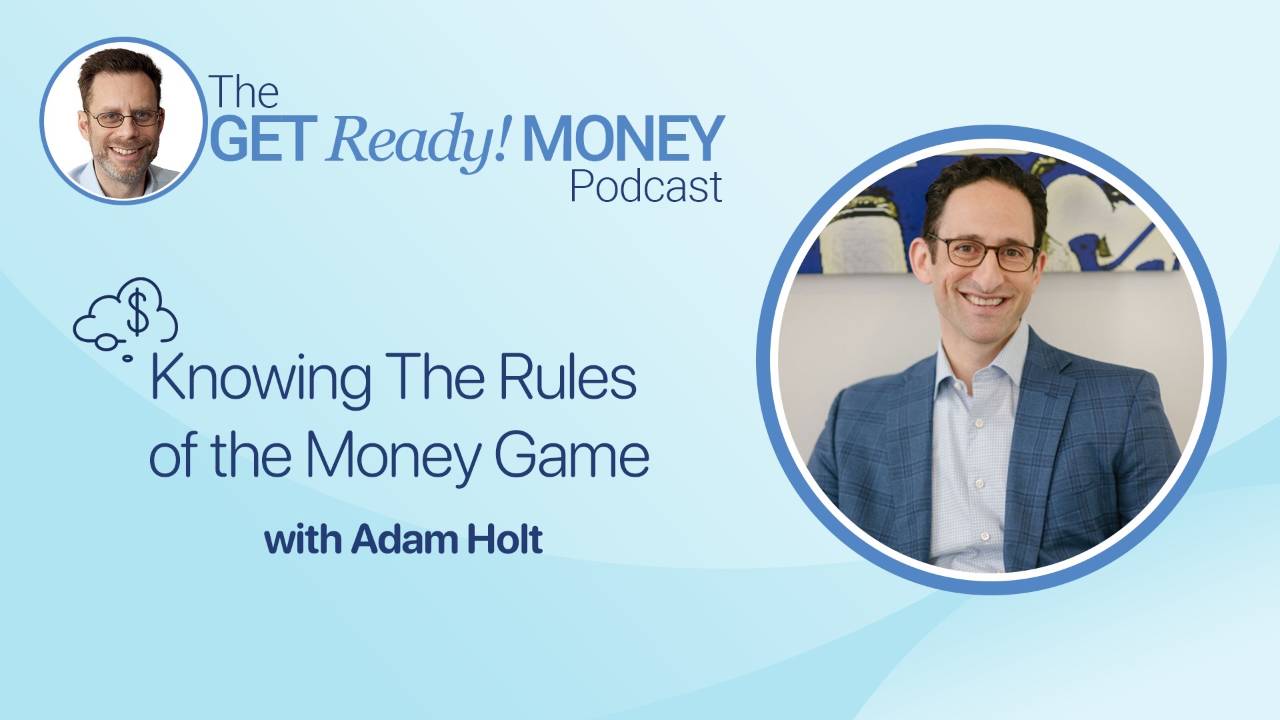 The GET Ready! MONEY Podcast

$

Knowing The Rules of the Money Game

with Adam Holt